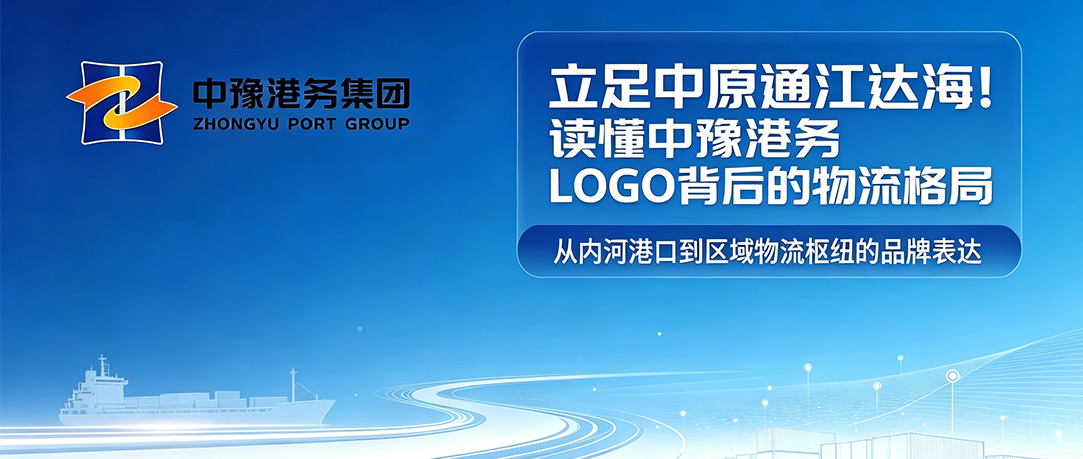 中豫港务集团
ZHONGYU PORT GROUP

立足中原通江达海！
读懂中豫港务
LOGO背后的物流格局

从内河港口到区域物流枢纽的品牌表达